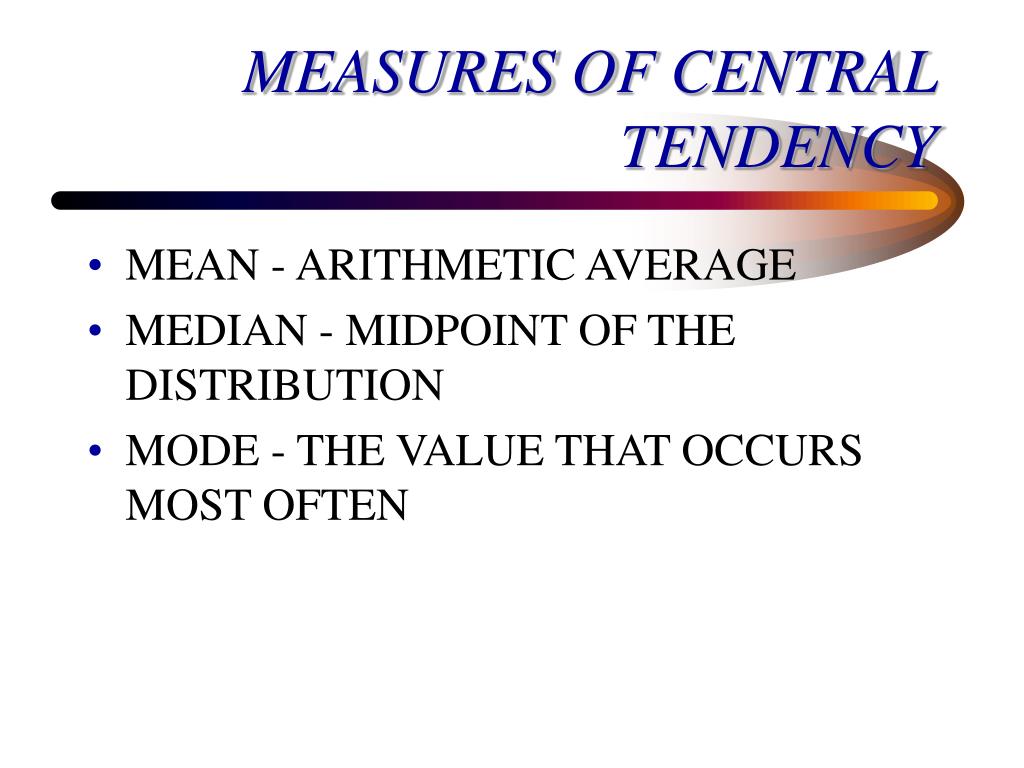 MEASURES OF CENTRAL TENDENCY

• MEAN - ARITHMETIC AVERAGE
• MEDIAN - MIDPOINT OF THE DISTRIBUTION
• MODE - THE VALUE THAT OCCURS MOST OFTEN